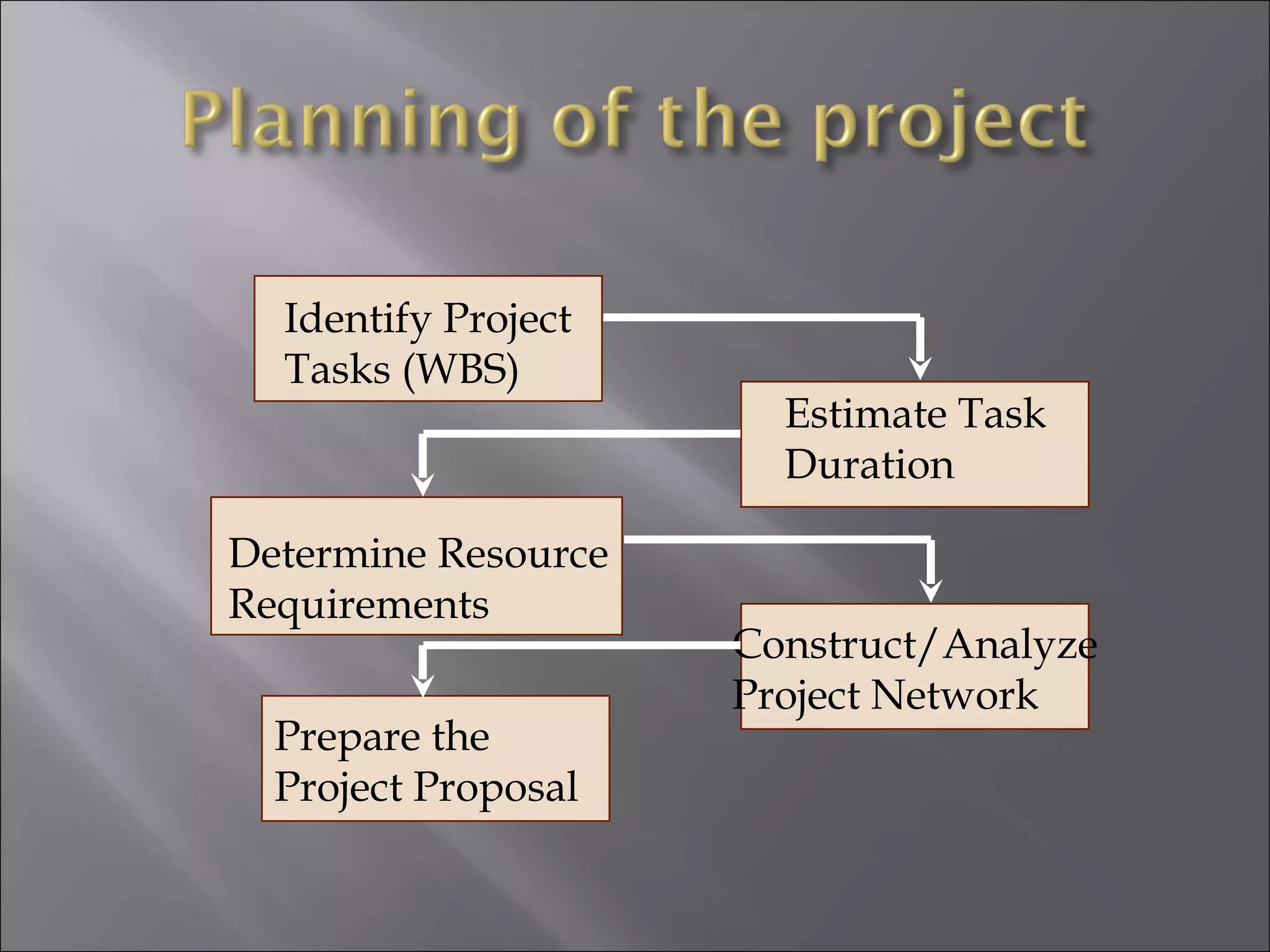 Planning of the project

Identify Project Tasks (WBS)

Estimate Task Duration

Determine Resource Requirements

Construct/Analyze Project Network

Prepare the Project Proposal